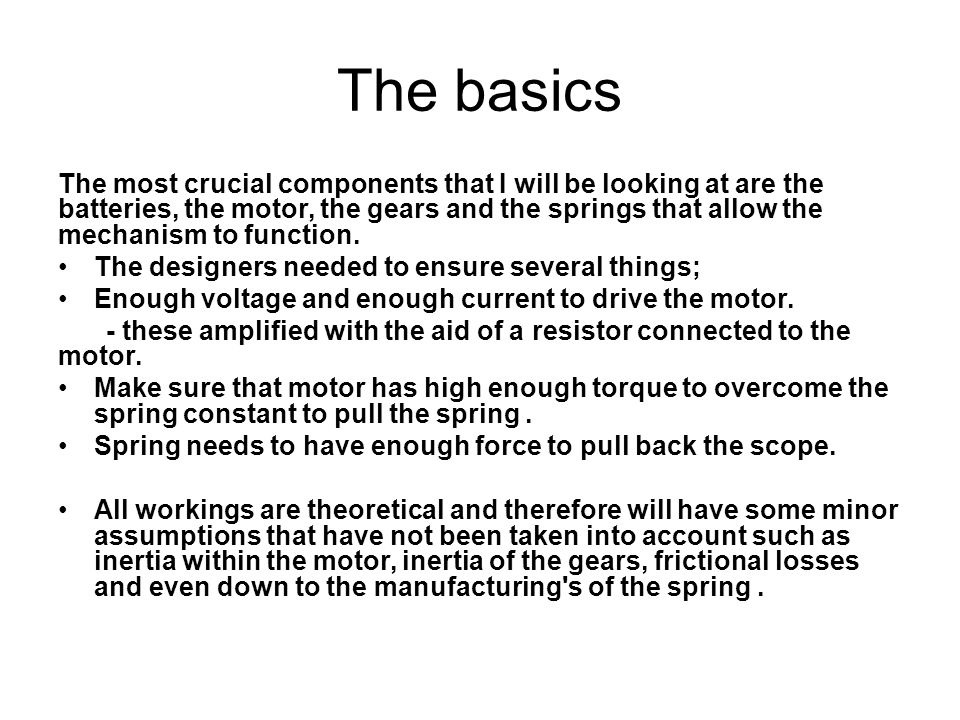 The basics

The most crucial components that I will be looking at are the batteries, the motor, the gears and the springs that allow the mechanism to function.

• The designers needed to ensure several things;

• Enough voltage and enough current to drive the motor.

- these amplified with the aid of a resistor connected to the motor.

• Make sure that motor has high enough torque to overcome the spring constant to pull the spring .

• Spring needs to have enough force to pull back the scope.

• All workings are theoretical and therefore will have some minor assumptions that have not been taken into account such as inertia within the motor, inertia of the gears, frictional losses and even down to the manufacturing's of the spring .